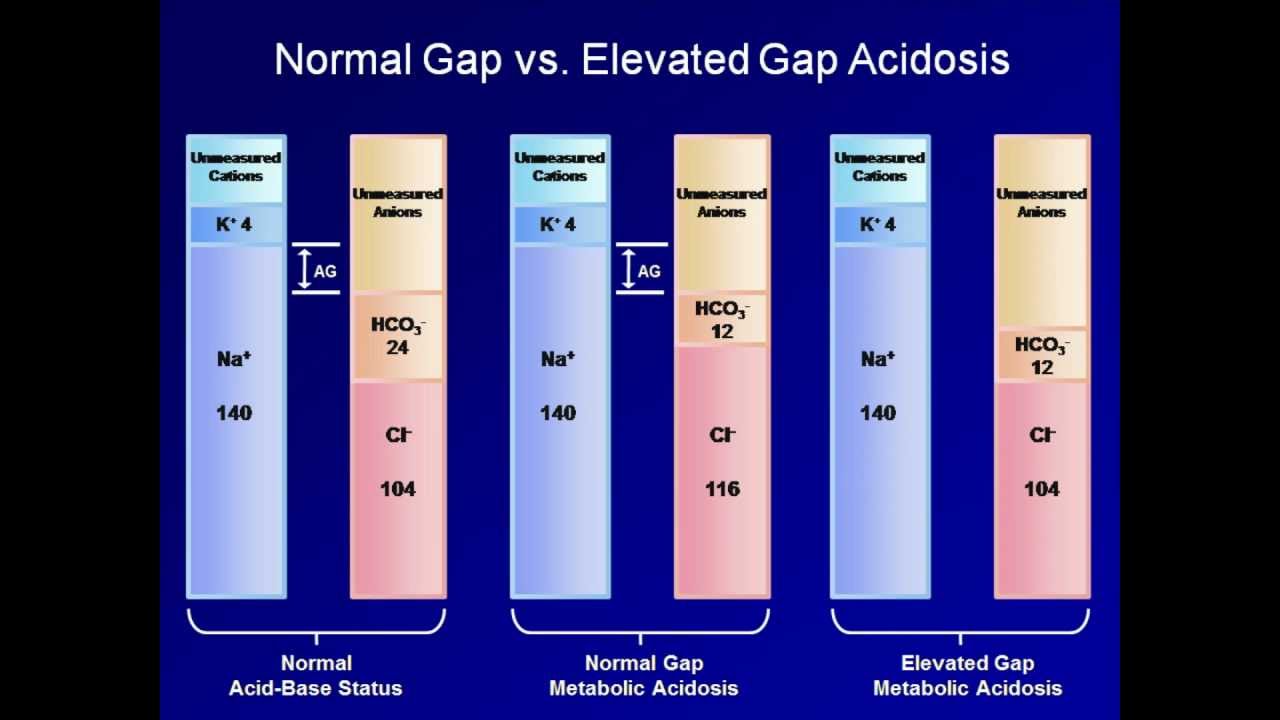 Normal Gap vs. Elevated Gap Acidosis

Unmeasured Cations

$K^+$ 4

$Na^+$

140

AG

Unmeasured Anions

$HCO_3^-$ 24

$Cl^-$

104

Normal Acid-Base Status

Unmeasured Cations

$K^+$ 4

$Na^+$

140

AG

Unmeasured Anions

$HCO_3^-$ 12

$Cl^-$

116

Normal Gap Metabolic Acidosis

Unmeasured Cations

$K^+$ 4

$Na^+$

140

Unmeasured Anions

$HCO_3^-$ 12

$Cl^-$

104

Elevated Gap Metabolic Acidosis